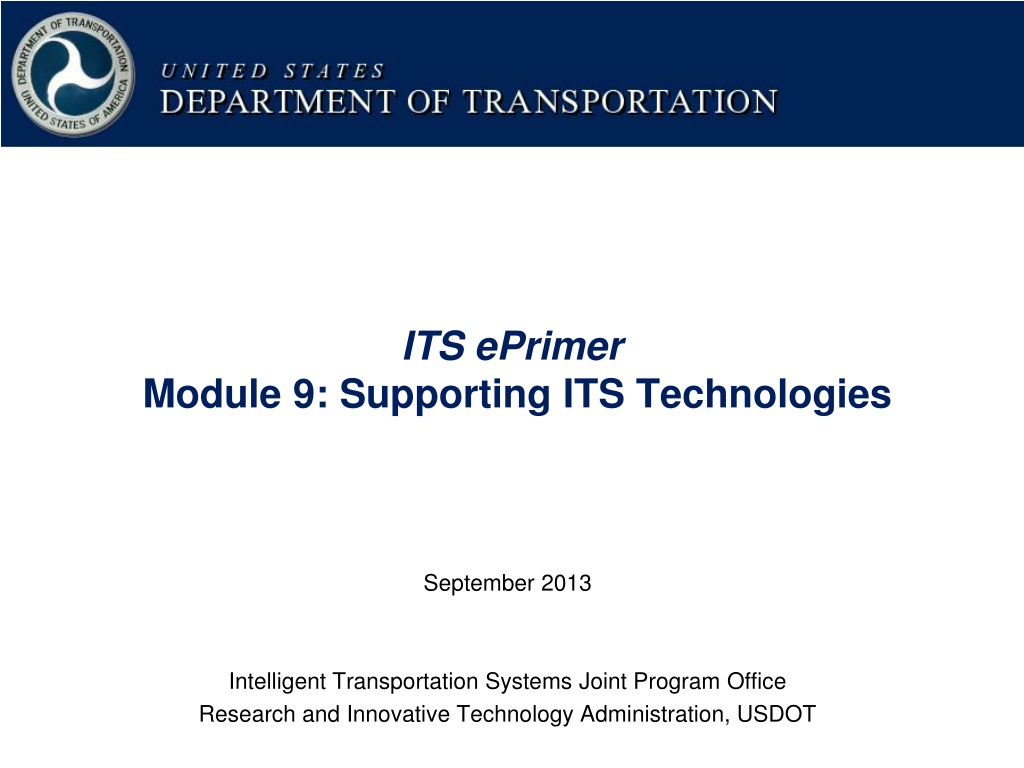 DEPARTMENT OF TRANSPORTATION
UNITED STATES OF AMERICA

UNITED STATES
DEPARTMENT OF TRANSPORTATION

ITS ePrimer
Module 9: Supporting ITS Technologies

September 2013

Intelligent Transportation Systems Joint Program Office
Research and Innovative Technology Administration, USDOT